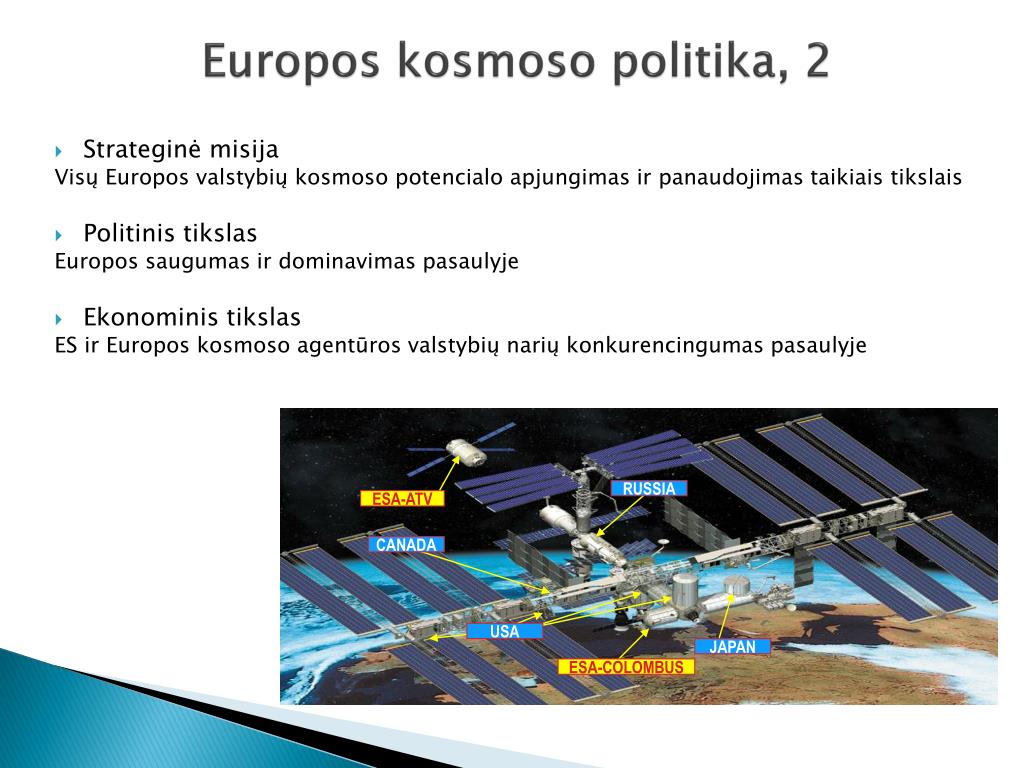 Europos kosmoso politika, 2

Strateginė misija
Visų Europos valstybių kosmoso potencialo apjungimas ir panaudojimas taikiais tikslais

Politinis tikslas
Europos saugumas ir dominavimas pasaulyje

Ekonominis tikslas
ES ir Europos kosmoso agentūros valstybių narių konkurencingumas pasaulyje

ESA-ATV
RUSSIA
CANADA
USA
JAPAN
ESA-COLOMBUS